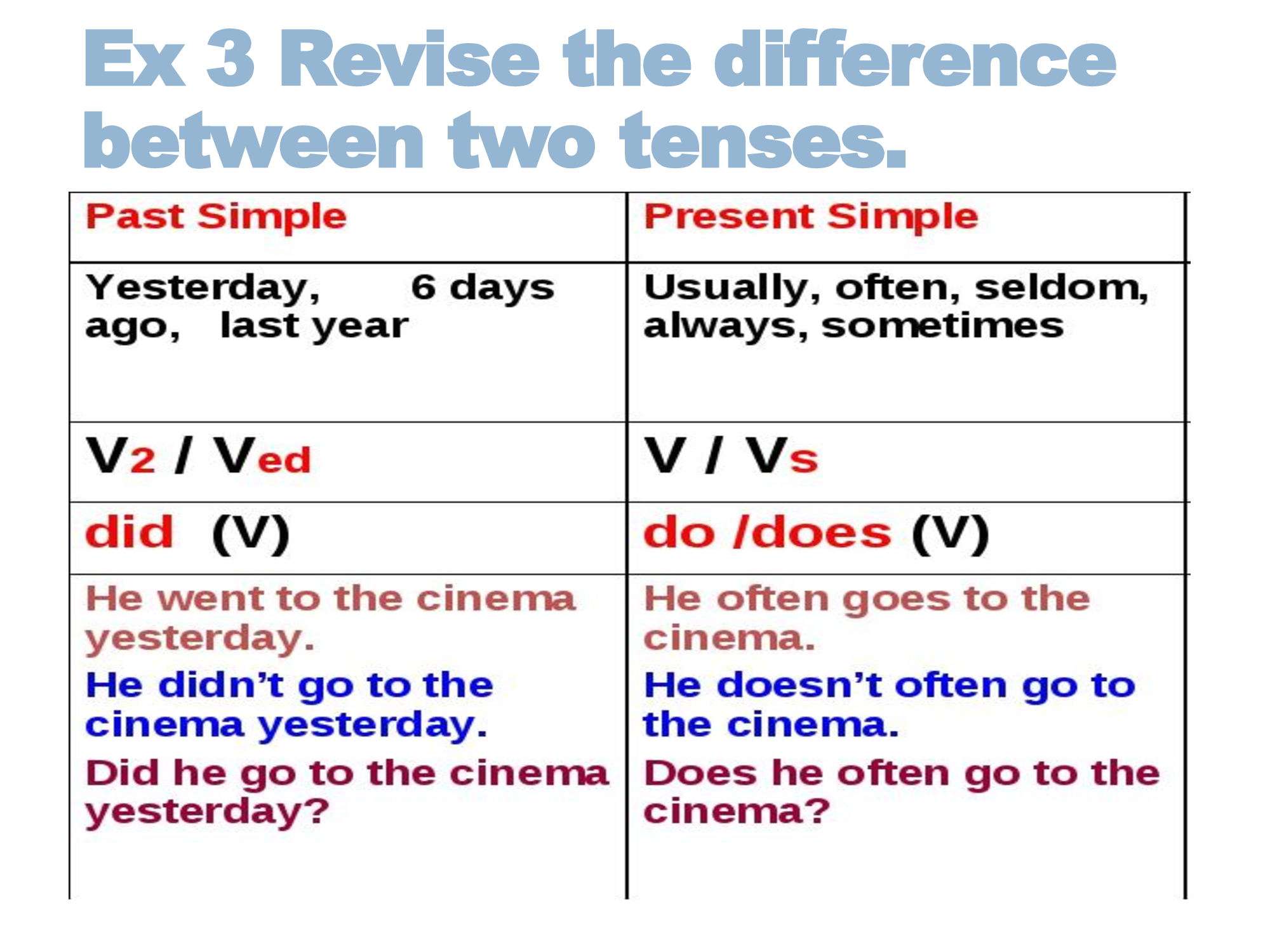 Ex 3 Revise the difference between two tenses.

| Past Simple | Present Simple |
|---|---|
| Yesterday, 6 days ago, last year | Usually, often, seldom, always, sometimes |
| V2 / Ved | V / Vs |
| did (V) | do /does (V) |
| He went to the cinema yesterday. He didn't go to the cinema yesterday. Did he go to the cinema yesterday? | He often goes to the cinema. He doesn't often go to the cinema. Does he often go to the cinema? |